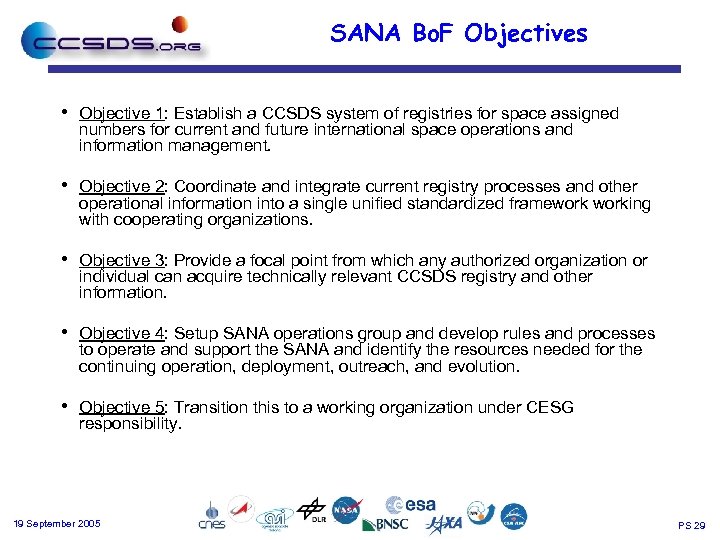 CCSDS.ORG

SANA BoF Objectives

• Objective 1: Establish a CCSDS system of registries for space assigned numbers for current and future international space operations and information management.

• Objective 2: Coordinate and integrate current registry processes and other operational information into a single unified standardized framework working with cooperating organizations.

• Objective 3: Provide a focal point from which any authorized organization or individual can acquire technically relevant CCSDS registry and other information.

• Objective 4: Setup SANA operations group and develop rules and processes to operate and support the SANA and identify the resources needed for the continuing operation, deployment, outreach, and evolution.

• Objective 5: Transition this to a working organization under CESG responsibility.

19 September 2005

cnes DLR NASA esa BNSC JAXA

PS 29